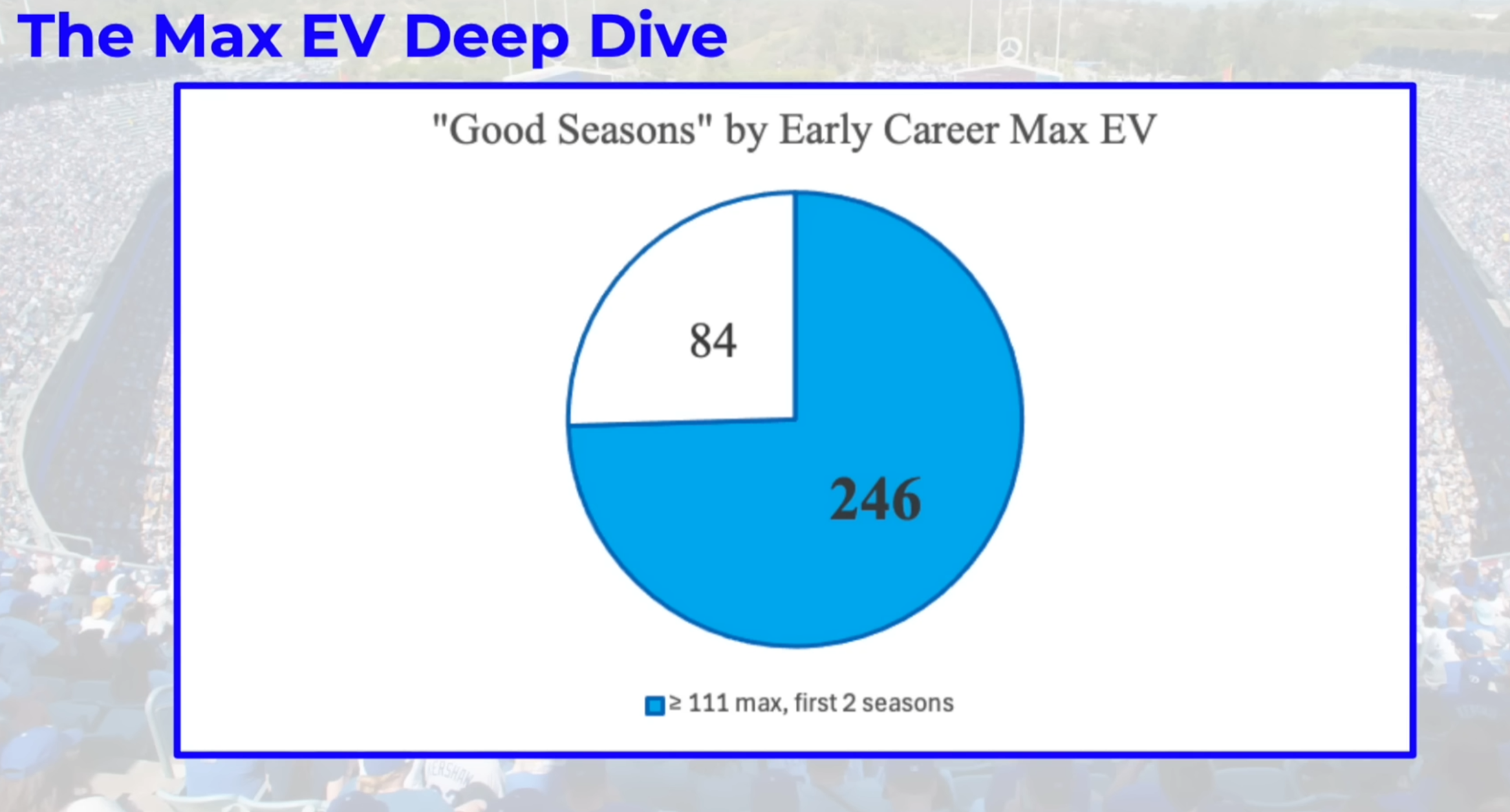 The Max EV Deep Dive

"Good Seasons" by Early Career Max EV

84

246

≥ 111 max, first 2 seasons